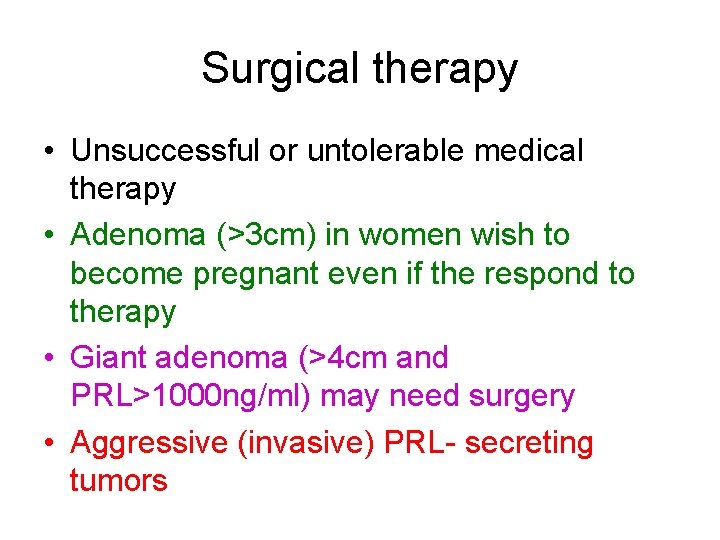 Surgical therapy

• Unsuccessful or untolerable medical therapy

• Adenoma (>3cm) in women wish to become pregnant even if the respond to therapy

• Giant adenoma (>4cm and PRL>1000ng/ml) may need surgery

• Aggressive (invasive) PRL- secreting tumors